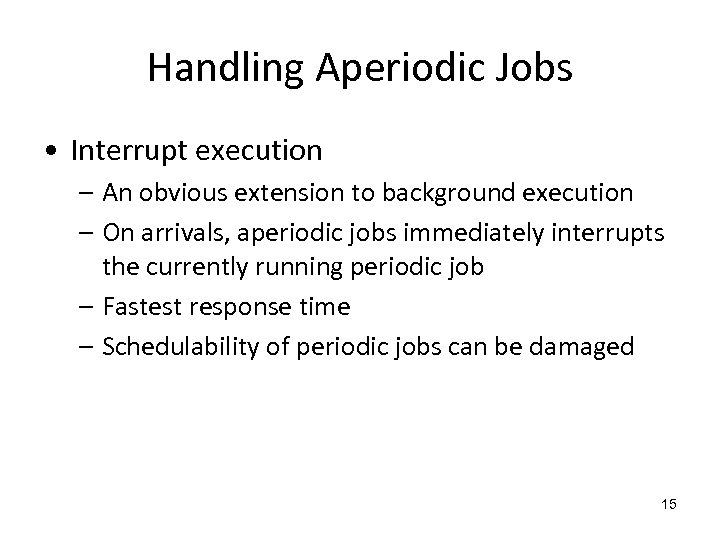 Handling Aperiodic Jobs

• Interrupt execution
– An obvious extension to background execution
– On arrivals, aperiodic jobs immediately interrupts the currently running periodic job
– Fastest response time
– Schedulability of periodic jobs can be damaged

15